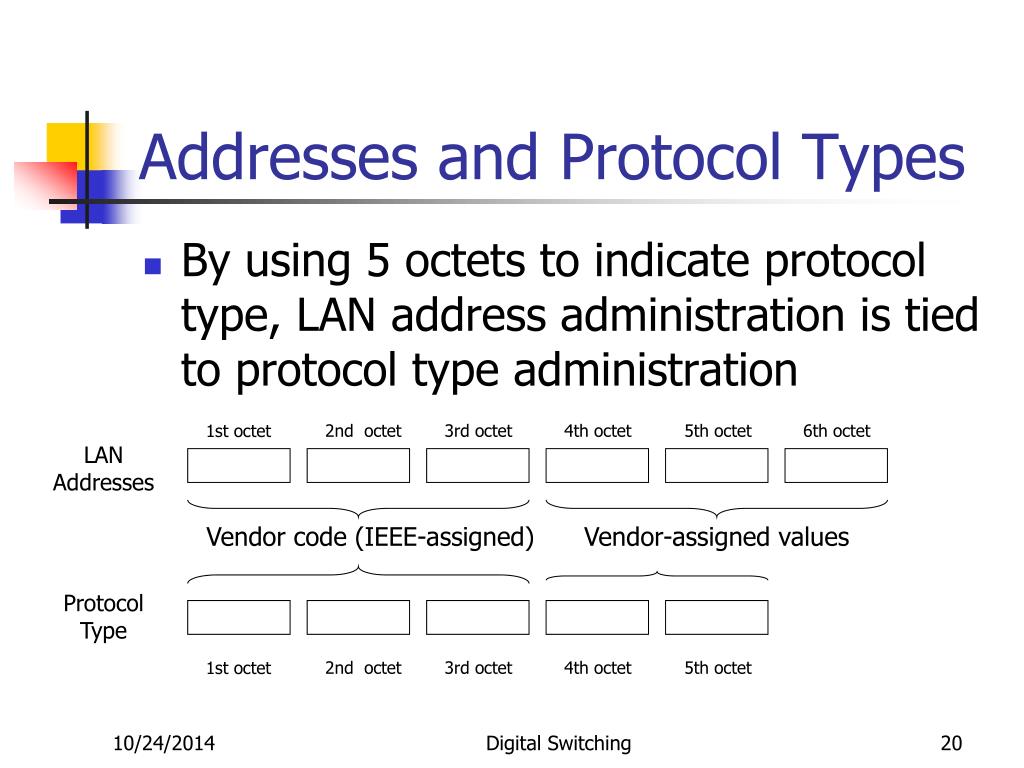 Addresses and Protocol Types

By using 5 octets to indicate protocol type, LAN address administration is tied to protocol type administration

1st octet 2nd octet 3rd octet 4th octet 5th octet 6th octet

LAN Addresses

Vendor code (IEEE-assigned) Vendor-assigned values

Protocol Type

1st octet 2nd octet 3rd octet 4th octet 5th octet

10/24/2014 Digital Switching 20